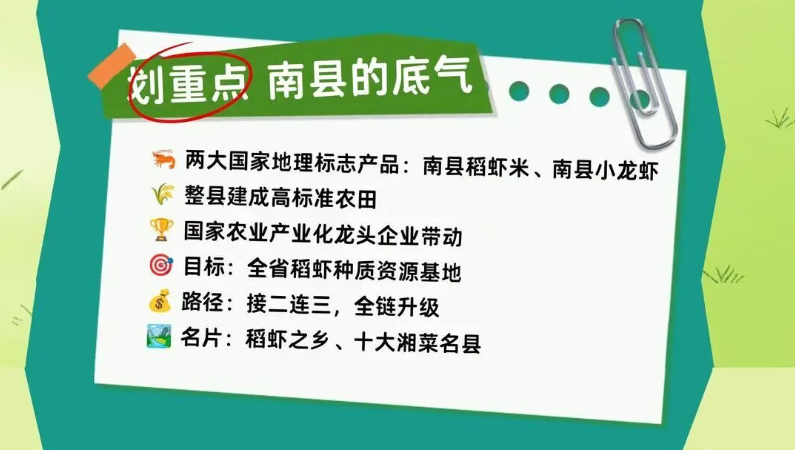 划重点 南县的底气

两大国家地理标志产品：南县稻虾米、南县小龙虾

整县建成高标准农田

国家农业产业化龙头企业带动

目标：全省稻虾种质资源基地

路径：接二连三，全链升级

名片：稻虾之乡、十大湘菜名县